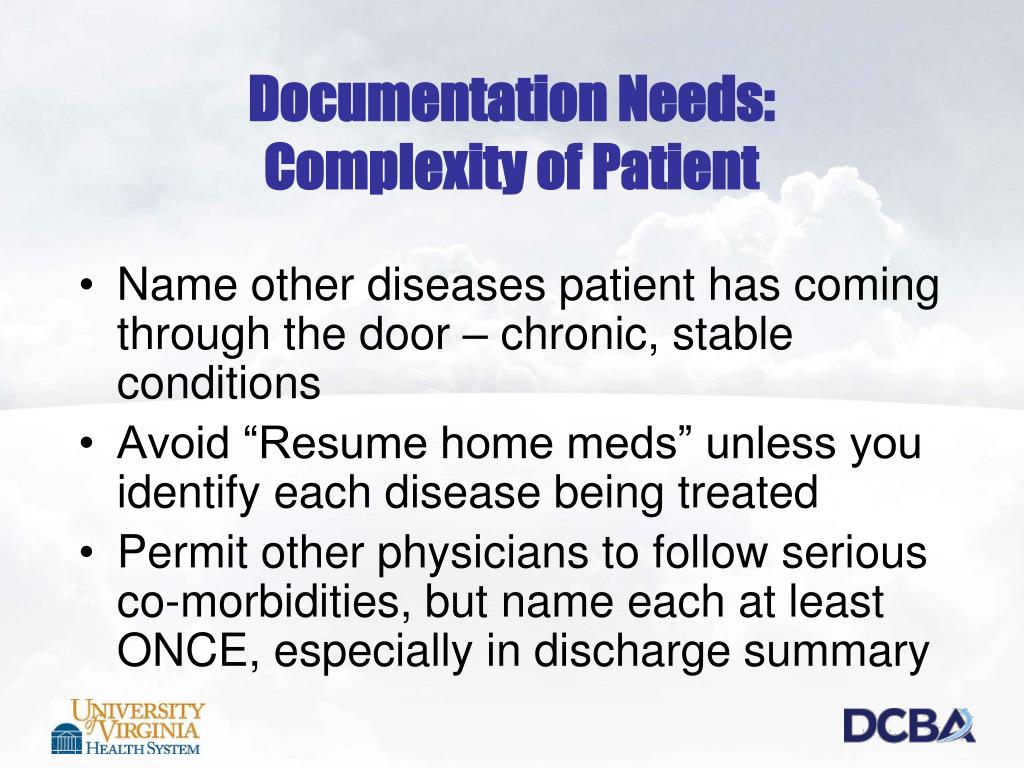 Documentation Needs:
Complexity of Patient

• Name other diseases patient has coming through the door – chronic, stable conditions
• Avoid “Resume home meds” unless you identify each disease being treated
• Permit other physicians to follow serious co-morbidities, but name each at least ONCE, especially in discharge summary

UNIVERSITY of VIRGINIA HEALTH SYSTEM

DCBA